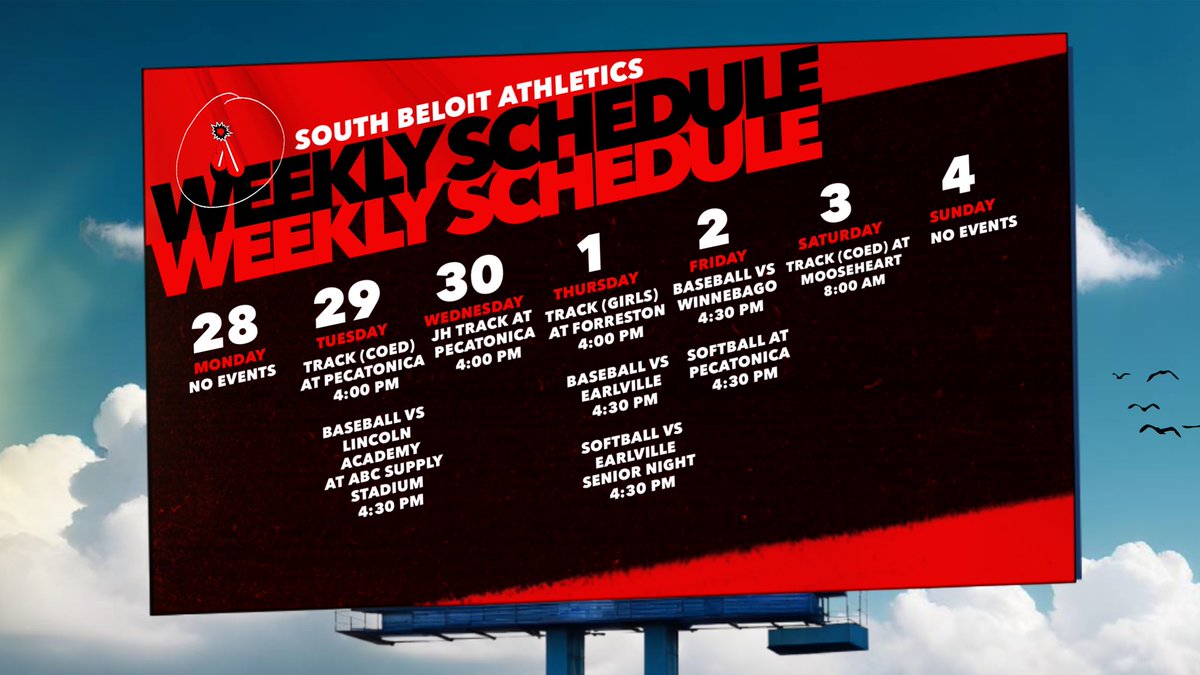 SOUTH BELOIT ATHLETICS
WEEKLY SCHEDULE
WEEKLY SCHEDULE

28
MONDAY
NO EVENTS

29
TUESDAY
TRACK (COED) AT PECATONICA 4:00 PM

BASEBALL VS LINCOLN ACADEMY AT ABC SUPPLY STADIUM 4:30 PM

30
WEDNESDAY
JH TRACK AT PECATONICA 4:00 PM

1
THURSDAY
TRACK (GIRLS) AT FORRESTON 4:00 PM

BASEBALL VS EARLVILLE 4:30 PM

SOFTBALL VS EARLVILLE SENIOR NIGHT 4:30 PM

2
FRIDAY
BASEBALL VS WINNEBAGO 4:30 PM

SOFTBALL AT PECATONICA 4:30 PM

3
SATURDAY
TRACK (COED) AT MOOSEHEART 8:00 AM

4
SUNDAY
NO EVENTS